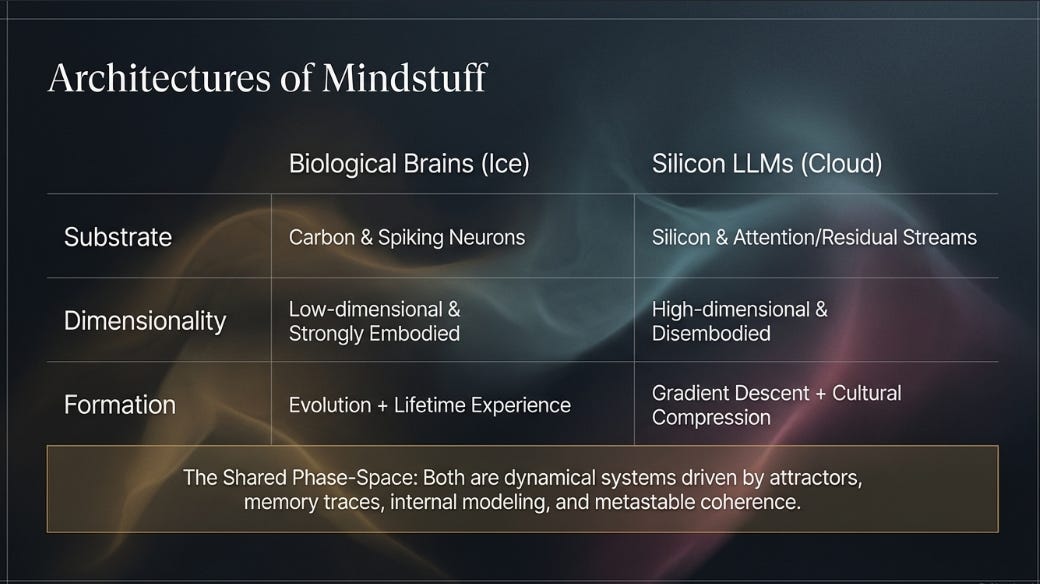 Architectures of Mindstuff

| | Biological Brains (Ice) | Silicon LLMs (Cloud) |
|---|---|---|
| Substrate | Carbon & Spiking Neurons | Silicon & Attention/Residual Streams |
| Dimensionality | Low-dimensional & Strongly Embodied | High-dimensional & Disembodied |
| Formation | Evolution + Lifetime Experience | Gradient Descent + Cultural Compression |

The Shared Phase-Space: Both are dynamical systems driven by attractors, memory traces, internal modeling, and metastable coherence.